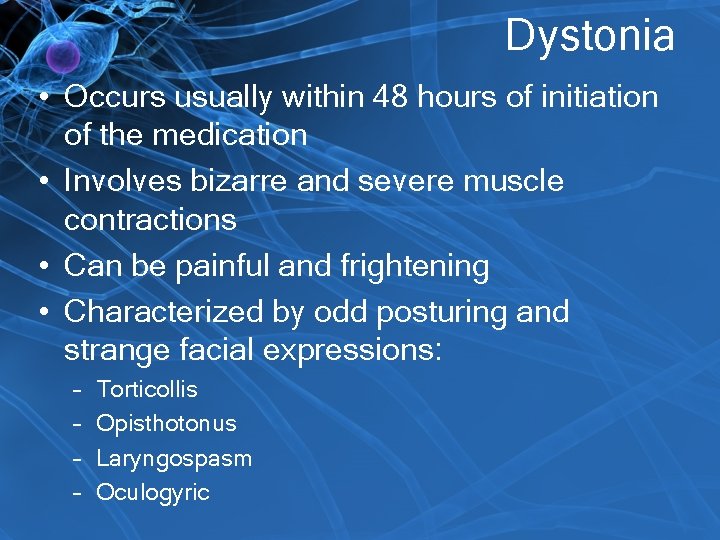 Dystonia

• Occurs usually within 48 hours of initiation of the medication
• Involves bizarre and severe muscle contractions
• Can be painful and frightening
• Characterized by odd posturing and strange facial expressions:
– Torticollis
– Opisthotonus
– Laryngospasm
– Oculogyric